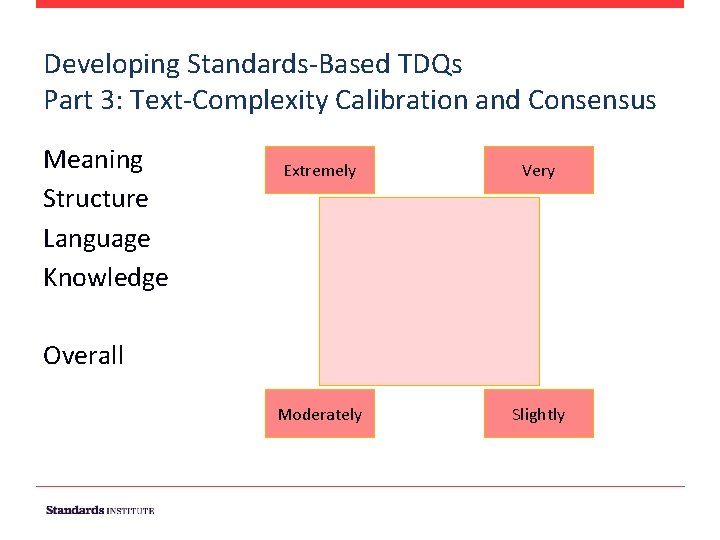 Developing Standards-Based TDQs
Part 3: Text-Complexity Calibration and Consensus

Meaning
Structure
Language
Knowledge

Overall

Extremely

Very

Moderately

Slightly

Standards INSTITUTE